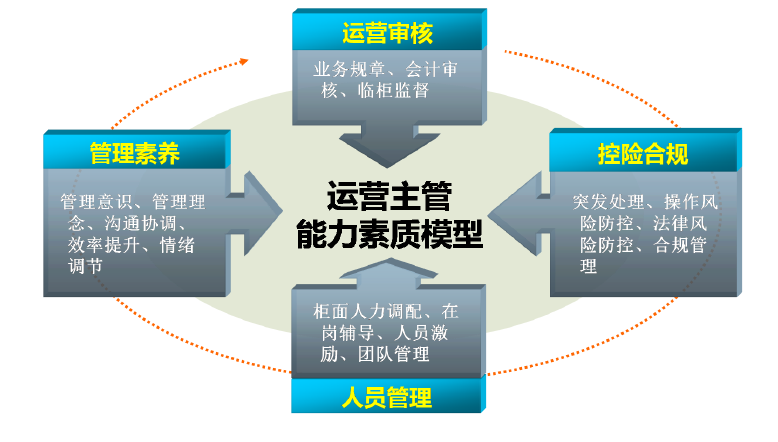 运营审核

业务规章、会计审核、临柜监督

管理素养

管理意识、管理理念、沟通协调、效率提升、情绪调节

运营主管
能力素质模型

控险合规

突发处理、操作风险防控、法律风险防控、合规管理

柜面人力调配、在岗辅导、人员激励、团队管理

人员管理